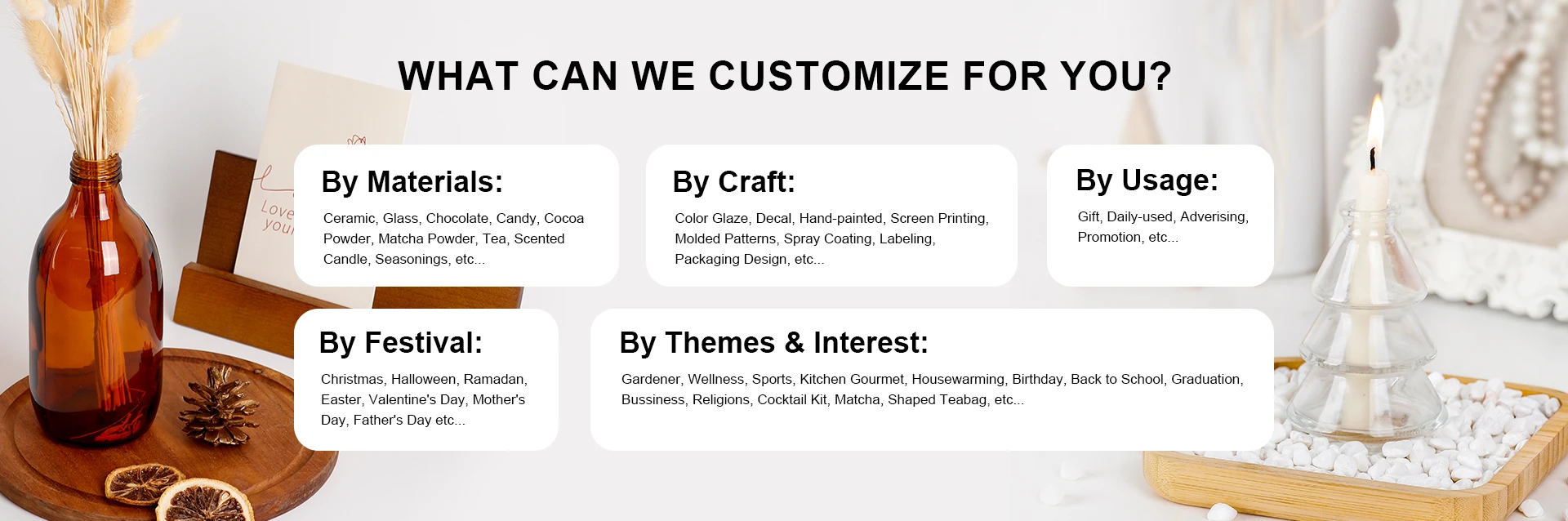 WHAT CAN WE CUSTOMIZE FOR YOU?

Love you

By Materials:
Ceramic, Glass, Chocolate, Candy, Cocoa Powder, Matcha Powder, Tea, Scented Candle, Seasonings, etc...

By Craft:
Color Glaze, Decal, Hand-painted, Screen Printing, Molded Patterns, Spray Coating, Labeling, Packaging Design, etc...

By Usage:
Gift, Daily-used, Adverising, Promotion, etc...

By Festival:
Christmas, Halloween, Ramadan, Easter, Valentine's Day, Mother's Day, Father's Day etc...

By Themes & Interest:
Gardener, Wellness, Sports, Kitchen Gourmet, Housewarming, Birthday, Back to School, Graduation, Bussiness, Religions, Cocktail Kit, Matcha, Shaped Teabag, etc...